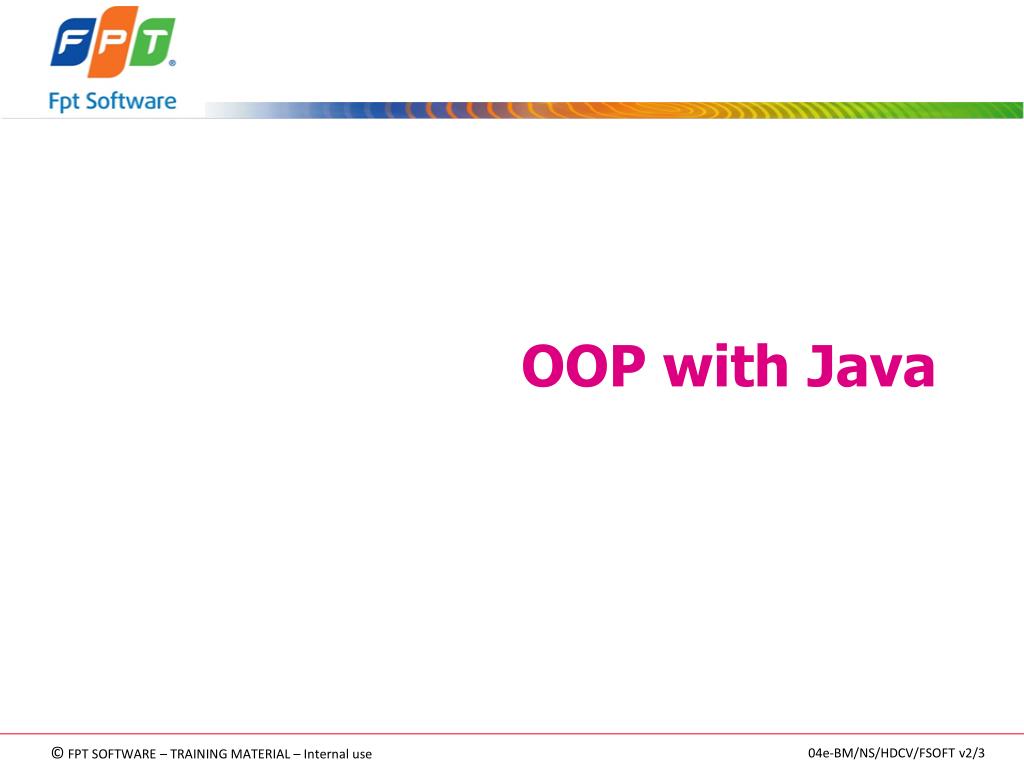 FPT®
Fpt Software

OOP with Java

© FPT SOFTWARE – TRAINING MATERIAL – Internal use

04e-BM/NS/HDCV/FSOFT v2/3